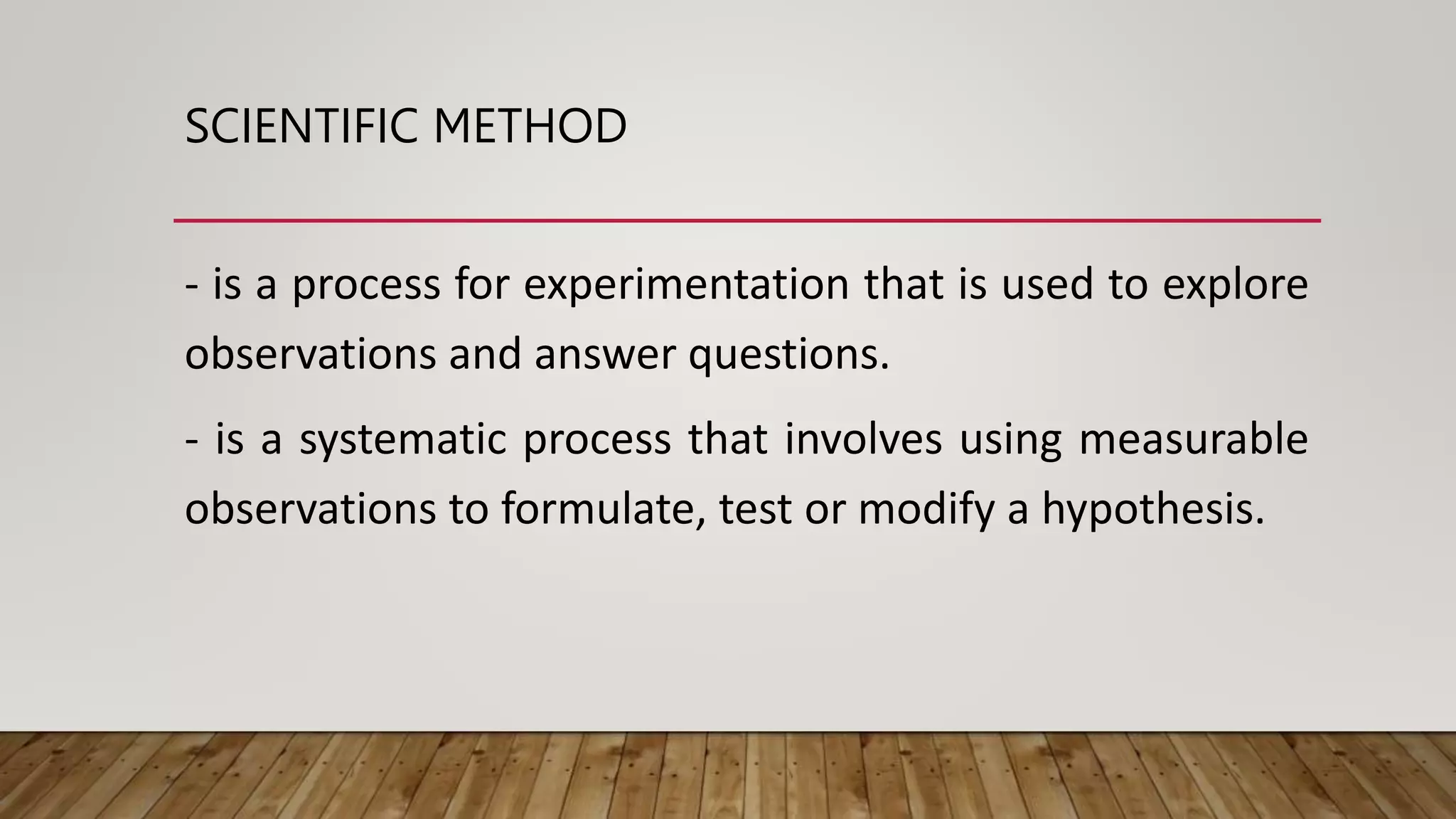 SCIENTIFIC METHOD

- is a process for experimentation that is used to explore observations and answer questions.

- is a systematic process that involves using measurable observations to formulate, test or modify a hypothesis.